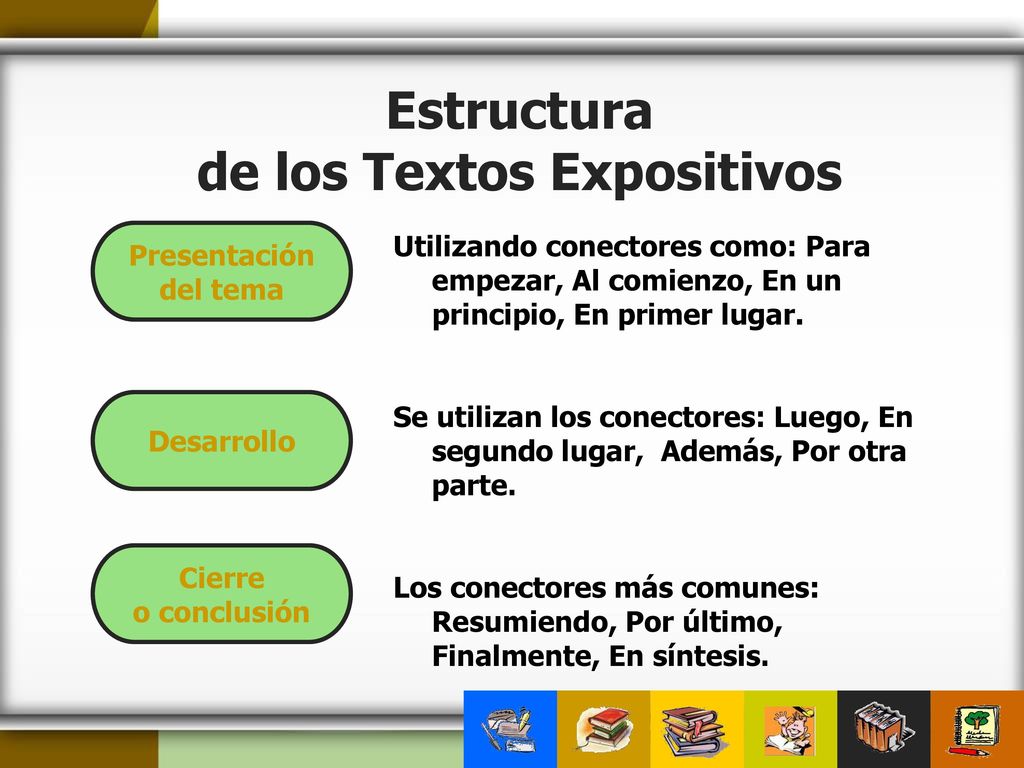 Estructura
de los Textos Expositivos

Presentación del tema

Utilizando conectores como: Para empezar, Al comienzo, En un principio, En primer lugar.

Desarrollo

Se utilizan los conectores: Luego, En segundo lugar, Además, Por otra parte.

Cierre o conclusión

Los conectores más comunes: Resumiendo, Por último, Finalmente, En síntesis.